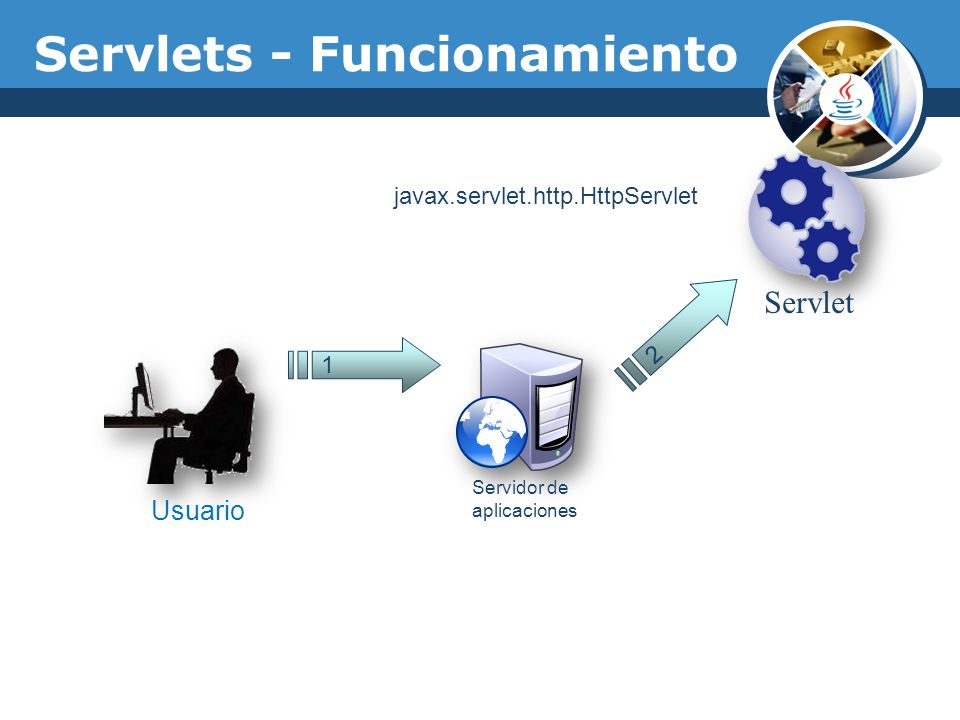 Servlets - Funcionamiento

javax.servlet.http.HttpServlet

Servlet

1

2

Usuario

Servidor de aplicaciones